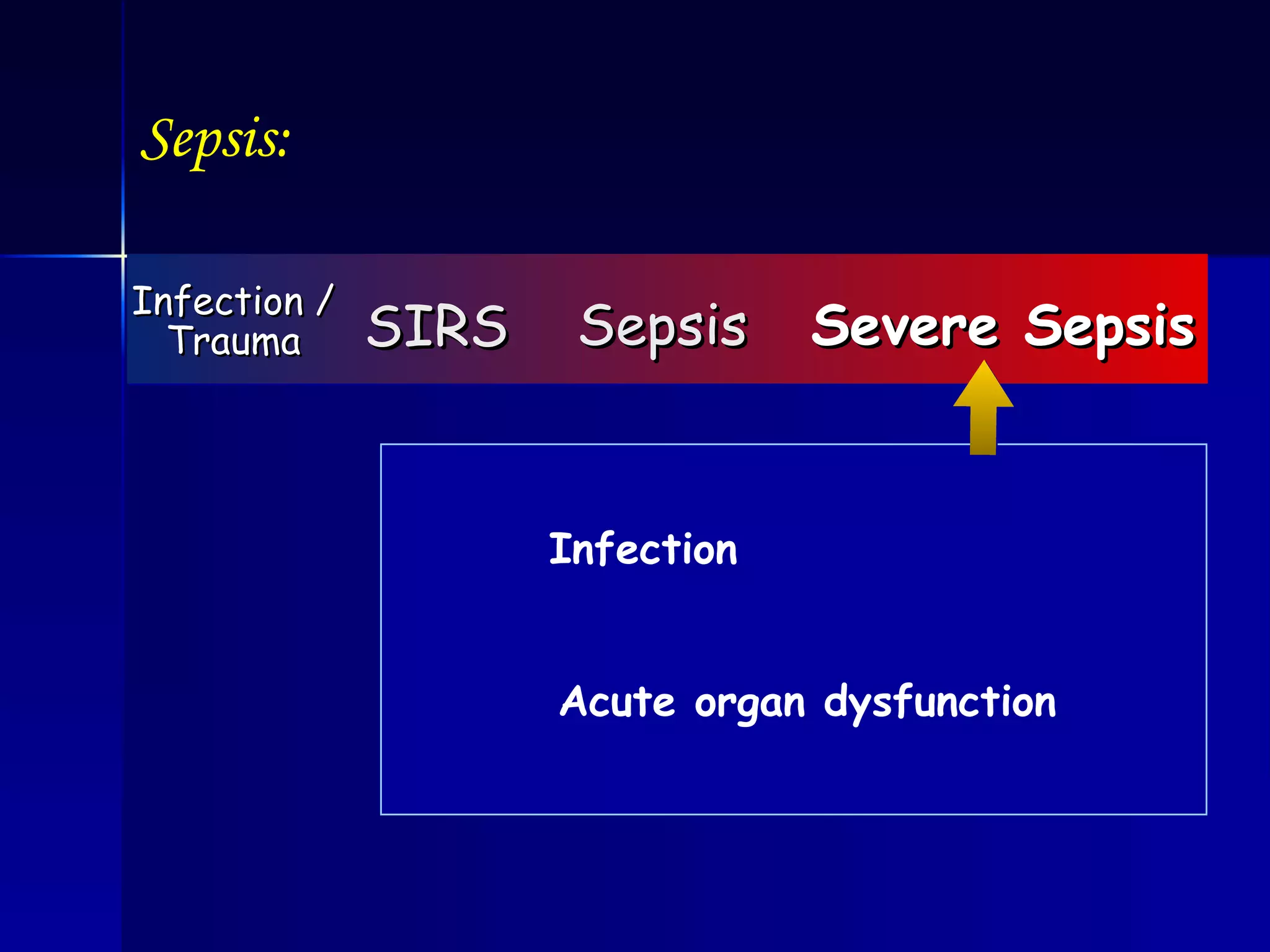 Sepsis:

Infection / Trauma SIRS Sepsis Severe Sepsis

Infection

Acute organ dysfunction